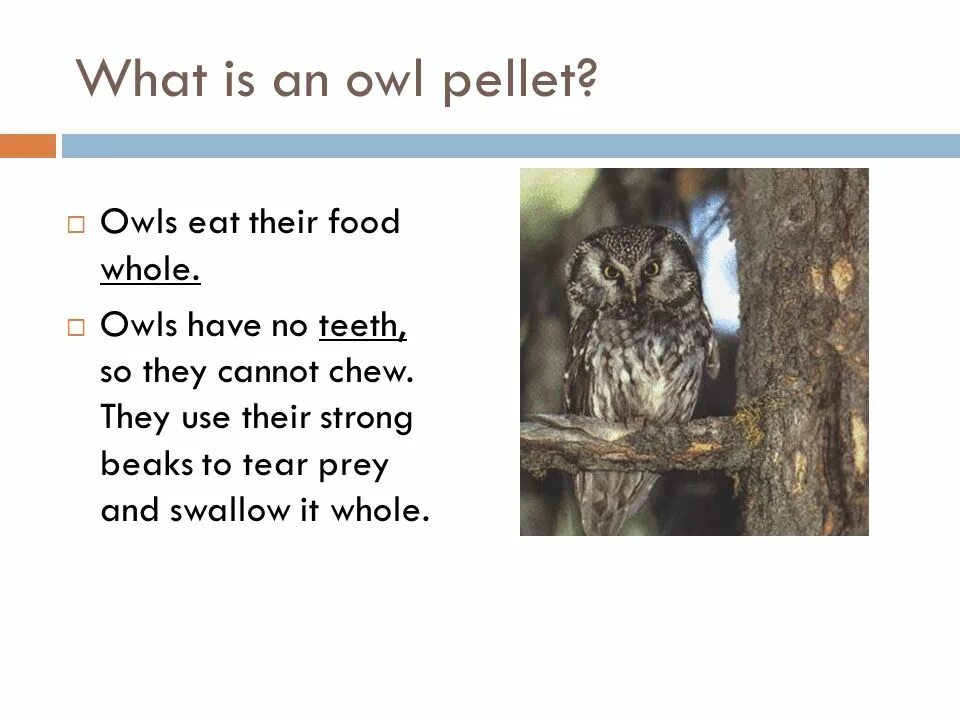 What is an owl pellet?

□ Owls eat their food whole.

□ Owls have no teeth, so they cannot chew. They use their strong beaks to tear prey and swallow it whole.